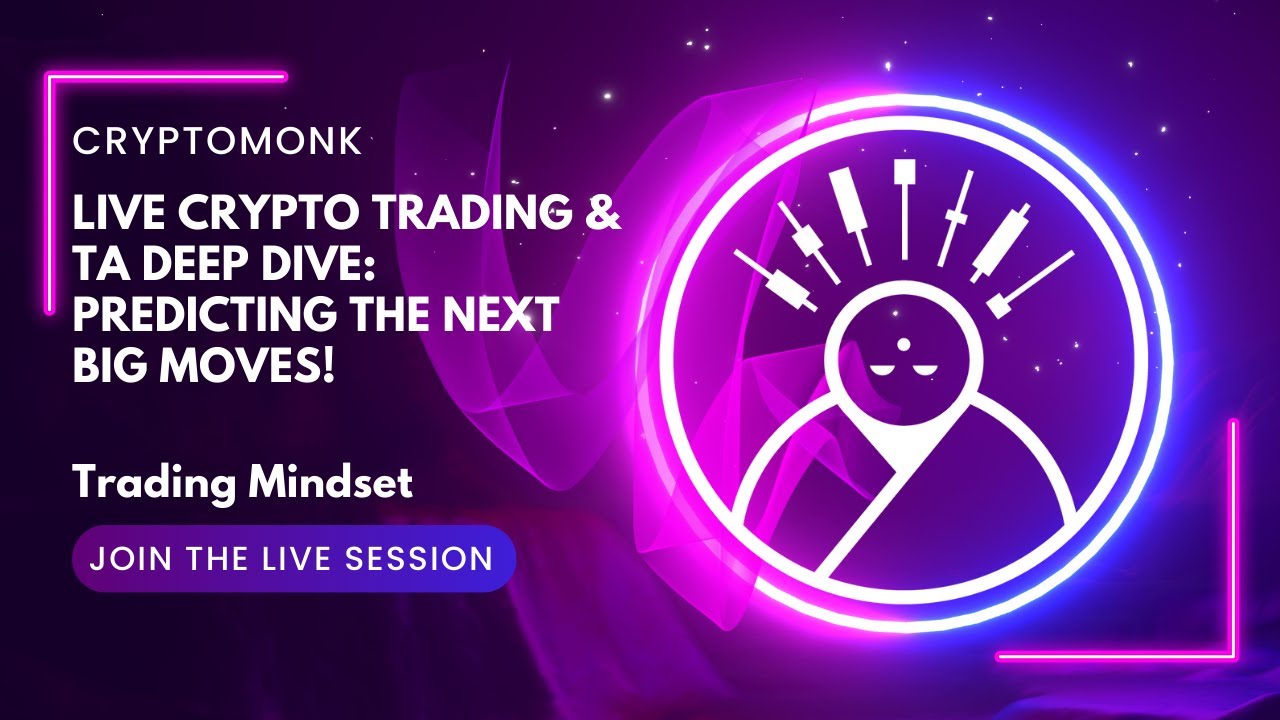 CRYPTOMONK

LIVE CRYPTO TRADING & TA DEEP DIVE: PREDICTING THE NEXT BIG MOVES!

Trading Mindset

JOIN THE LIVE SESSION